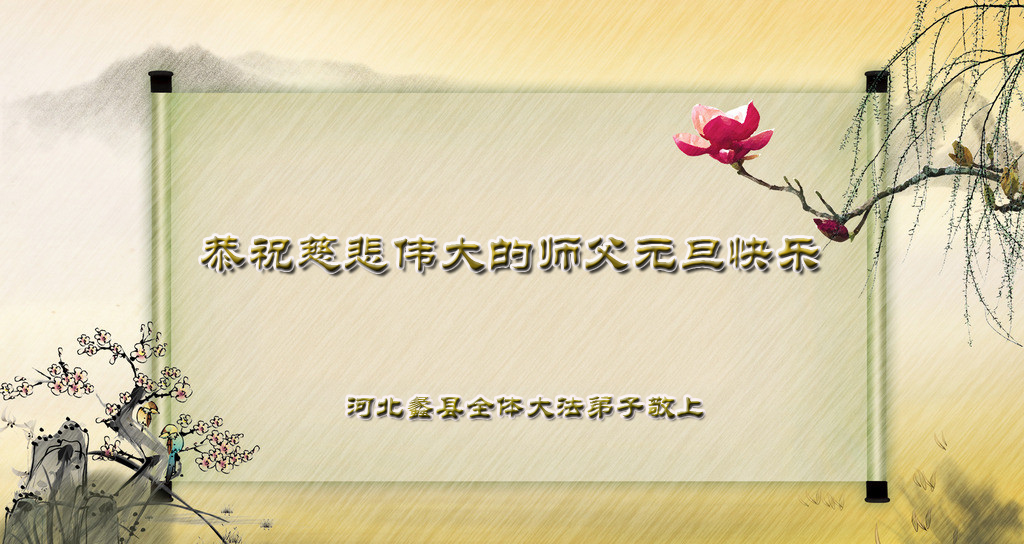 恭祝慈悲伟大的师父元旦快乐

河北蠡县全体大法弟子敬上